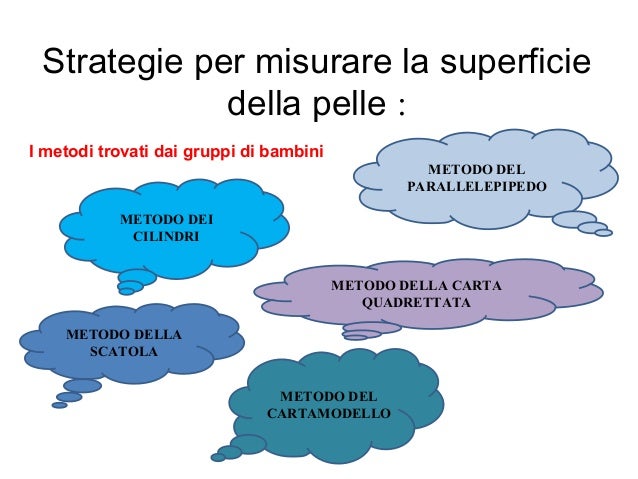 Strategie per misurare la superficie della pelle :

I metodi trovati dai gruppi di bambini

METODO DEL PARALLELEPIPEDO

METODO DEI CILINDRI

METODO DELLA CARTA QUADRETTATA

METODO DELLA SCATOLA

METODO DEL CARTAMODELLO